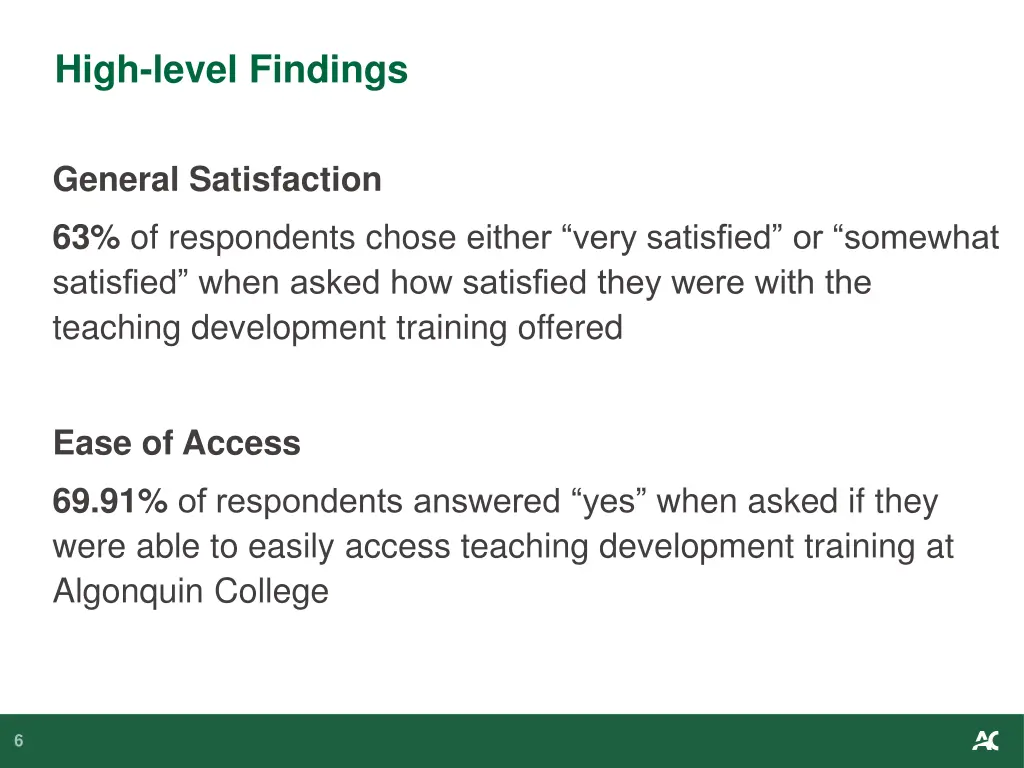 High-level Findings

General Satisfaction

63% of respondents chose either “very satisfied” or “somewhat satisfied” when asked how satisfied they were with the teaching development training offered

Ease of Access

69.91% of respondents answered “yes” when asked if they were able to easily access teaching development training at Algonquin College

6

AC